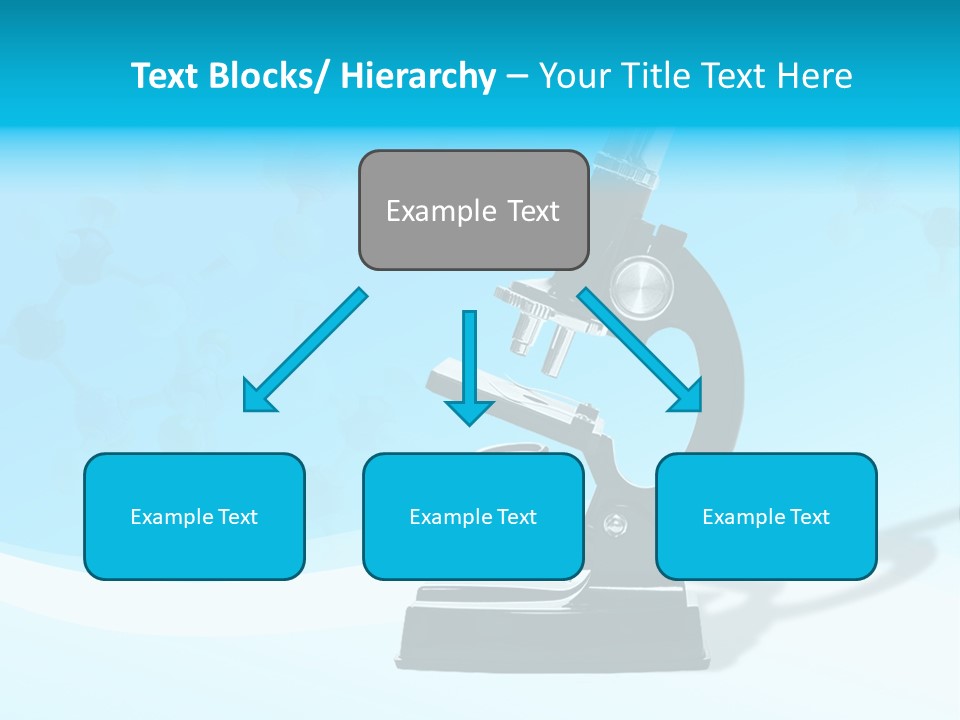 Text Blocks/ Hierarchy – Your Title Text Here

Example Text

Example Text

Example Text

Example Text